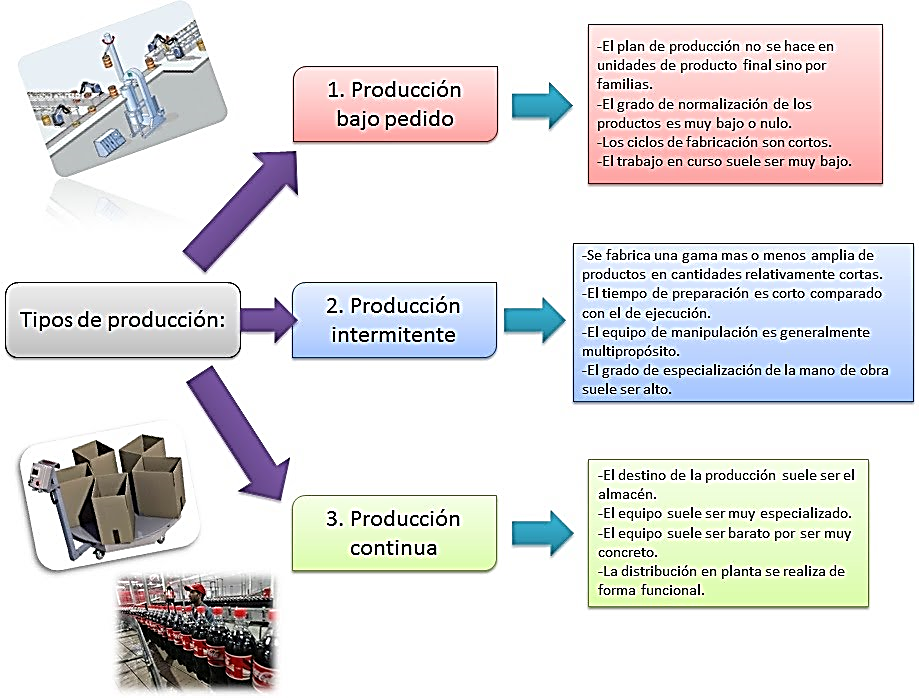 Tipos de producción:

1. Producción bajo pedido

-El plan de producción no se hace en unidades de producto final sino por familias.
-El grado de normalización de los productos es muy bajo o nulo.
-Los ciclos de fabricación son cortos.
-El trabajo en curso suele ser muy bajo.

2. Producción intermitente

-Se fabrica una gama mas o menos amplia de productos en cantidades relativamente cortas.
-El tiempo de preparación es corto comparado con el de ejecución.
-El equipo de manipulación es generalmente multipropósito.
-El grado de especialización de la mano de obra suele ser alto.

3. Producción continua

-El destino de la producción suele ser el almacén.
-El equipo suele ser muy especializado.
-El equipo suele ser barato por ser muy concreto.
-La distribución en planta se realiza de forma funcional.